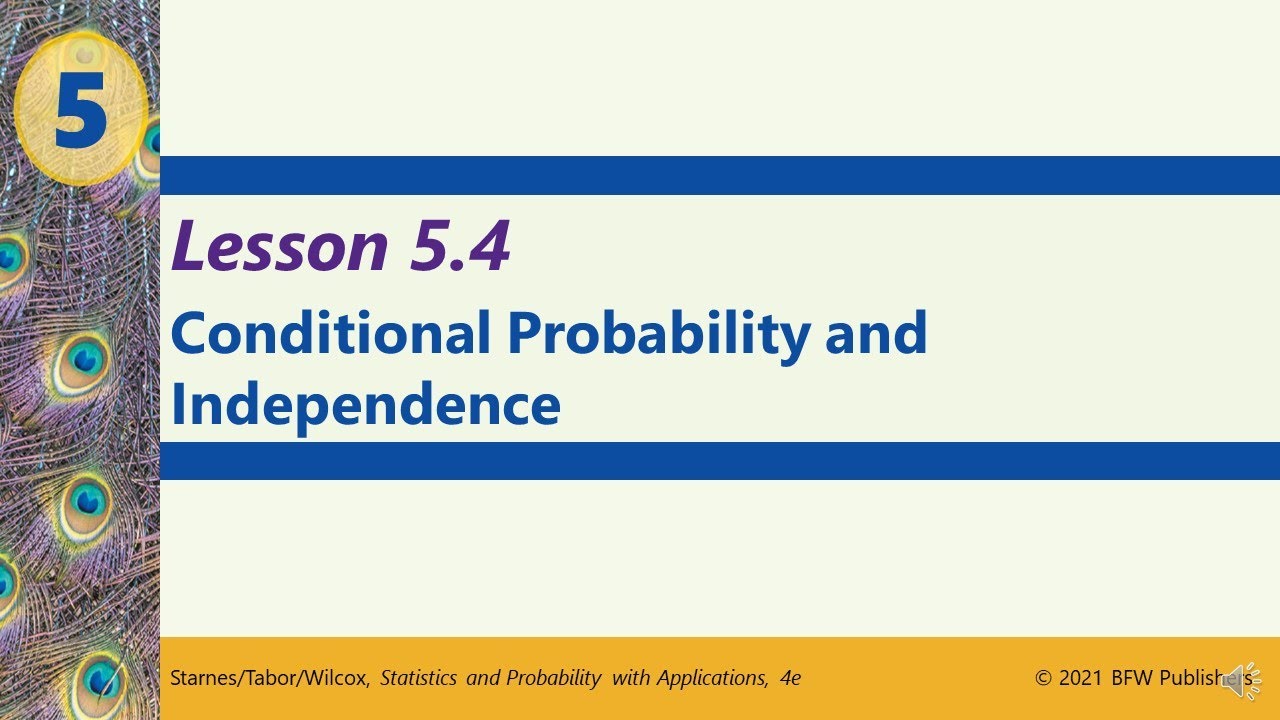 5

Lesson 5.4

Conditional Probability and Independence

Starnes/Tabor/Wilcox, Statistics and Probability with Applications, 4e

© 2021 BFW Publishers